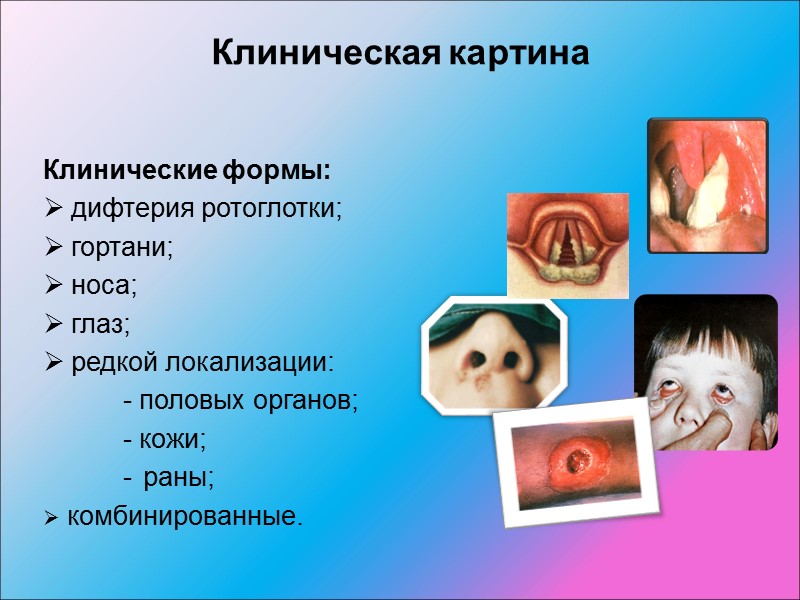 Клиническая картина

Клинические формы:
➢ дифтерия ротоглотки;
➢ гортани;
➢ носа;
➢ глаз;
➢ редкой локализации:
- половых органов;
- кожи;
- раны;
➢ комбинированные.